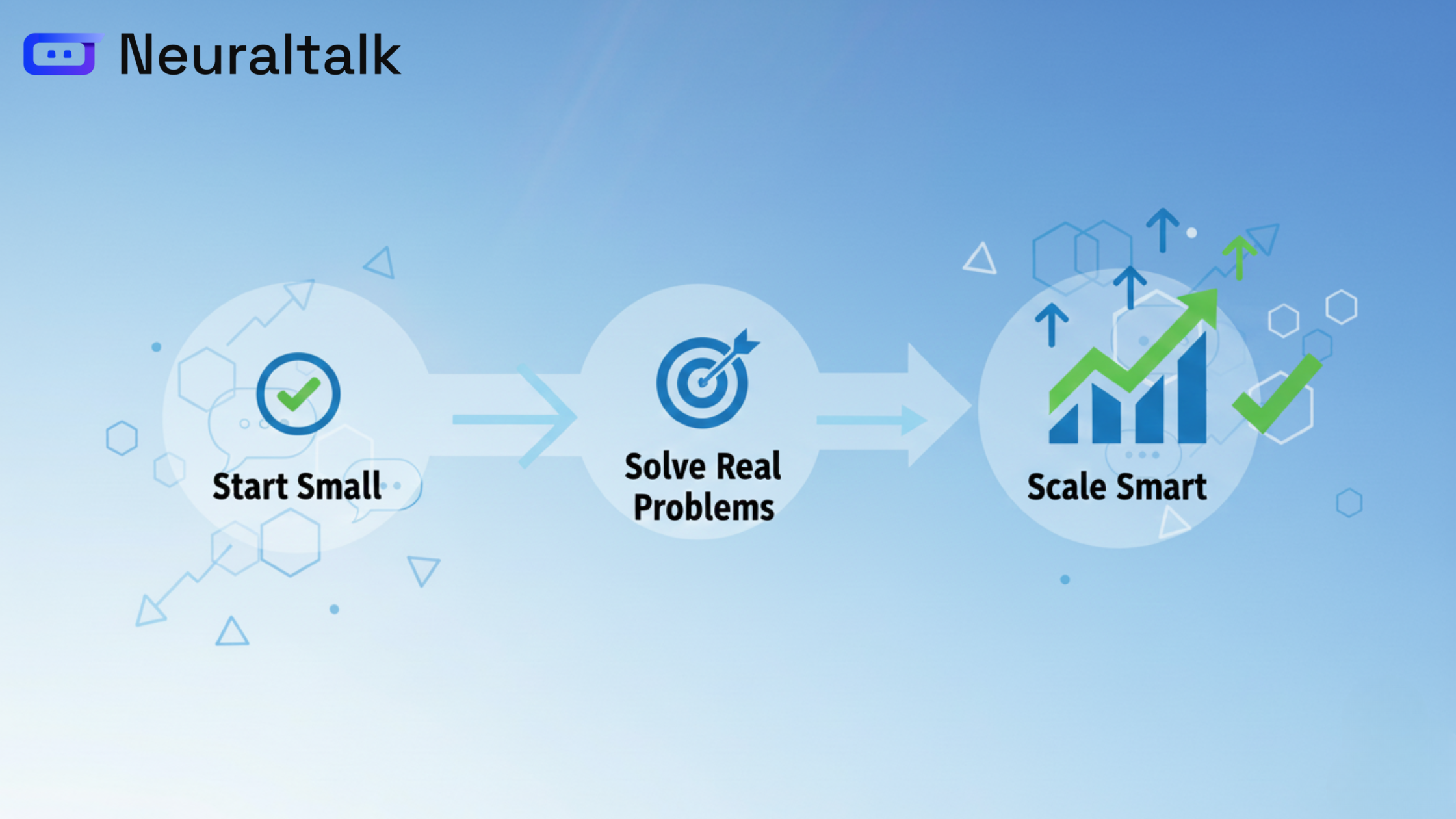 Neuraltalk

Start Small

Solve Real Problems

Scale Smart